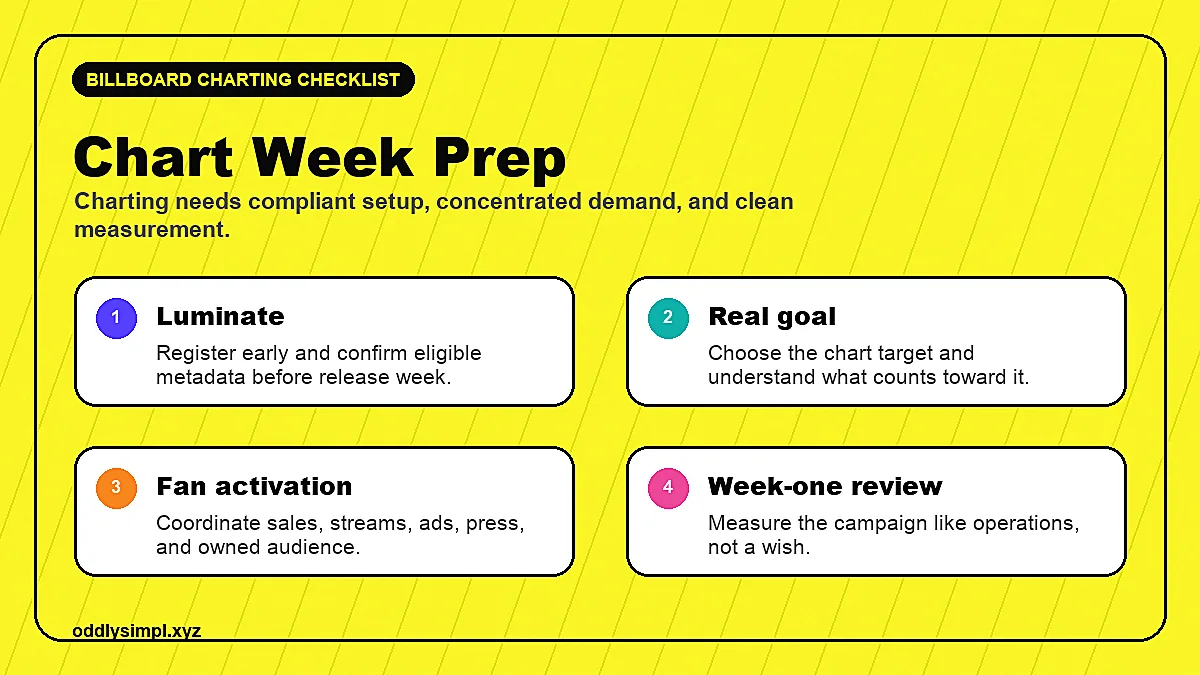 BILLBOARD CHARTING CHECKLIST

Chart Week Prep

Charting needs compliant setup, concentrated demand, and clean measurement.

1 Luminate

Register early and confirm eligible metadata before release week.

2 Real goal

Choose the chart target and understand what counts toward it.

3 Fan activation

Coordinate sales, streams, ads, press, and owned audience.

4 Week-one review

Measure the campaign like operations, not a wish.

oddlysimpl.xyz